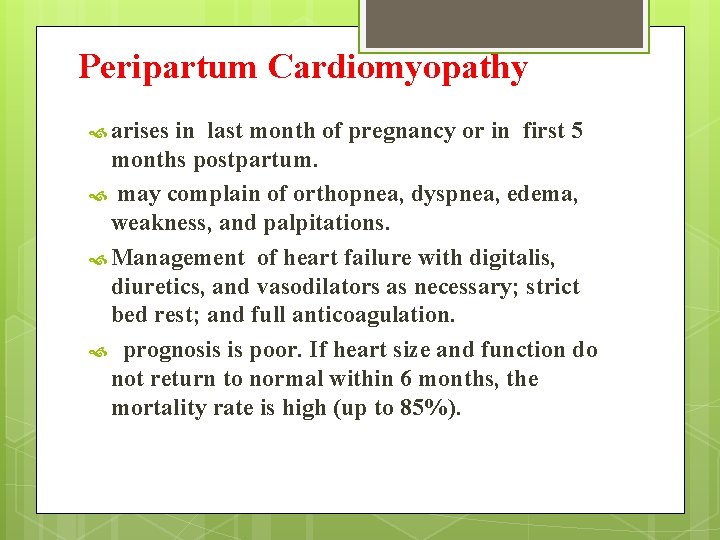 Peripartum Cardiomyopathy

arises in last month of pregnancy or in first 5 months postpartum.

may complain of orthopnea, dyspnea, edema, weakness, and palpitations.

Management of heart failure with digitalis, diuretics, and vasodilators as necessary; strict bed rest; and full anticoagulation.

prognosis is poor. If heart size and function do not return to normal within 6 months, the mortality rate is high (up to 85%).